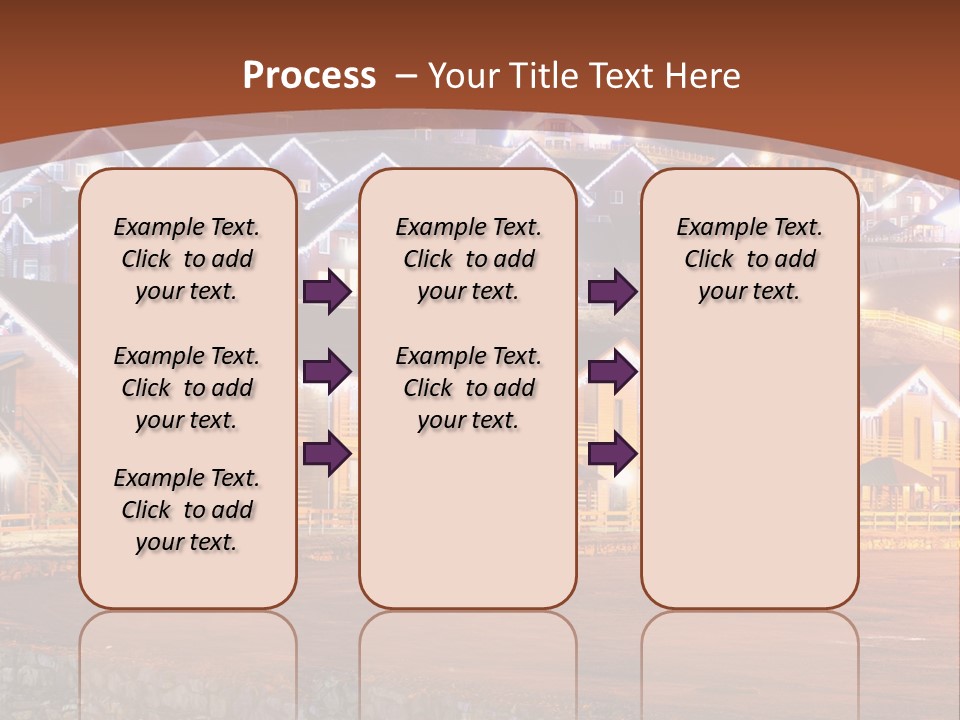 Process – Your Title Text Here

Example Text. Click to add your text.

Example Text. Click to add your text.

Example Text. Click to add your text.

Example Text. Click to add your text.

Example Text. Click to add your text.

Example Text. Click to add your text.